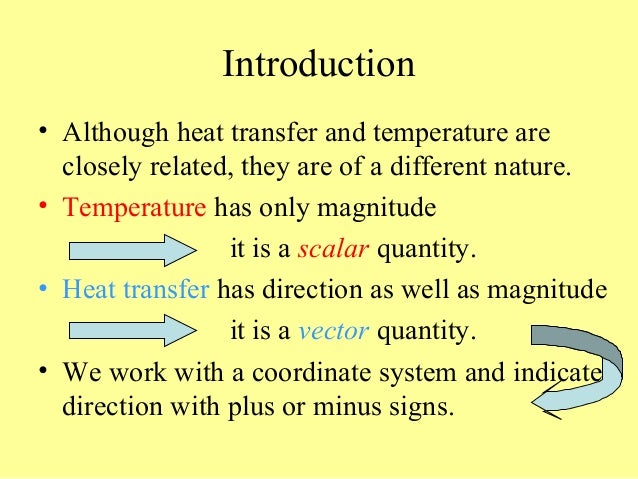 Introduction

• Although heat transfer and temperature are closely related, they are of a different nature.

• Temperature has only magnitude

it is a scalar quantity.

• Heat transfer has direction as well as magnitude

it is a vector quantity.

• We work with a coordinate system and indicate direction with plus or minus signs.